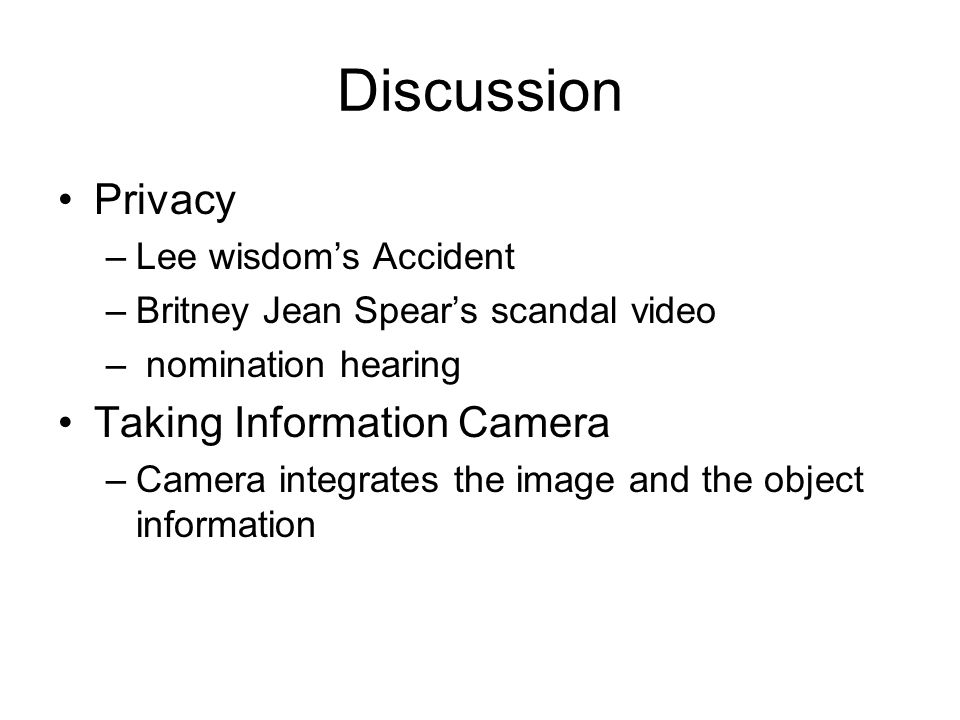 Discussion

• Privacy
  – Lee wisdom’s Accident
  – Britney Jean Spear’s scandal video
  – nomination hearing
• Taking Information Camera
  – Camera integrates the image and the object information